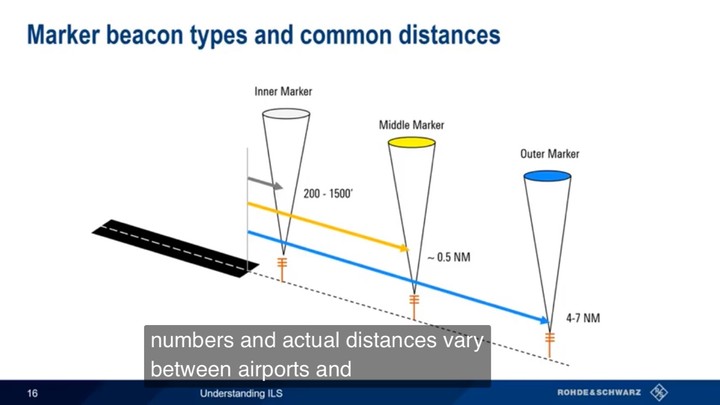 Marker beacon types and common distances

Inner Marker

Middle Marker

Outer Marker

200 - 1500'

~ 0.5 NM

4-7 NM

numbers and actual distances vary between airports and

16

Understanding ILS

ROHDE&SCHWARZ